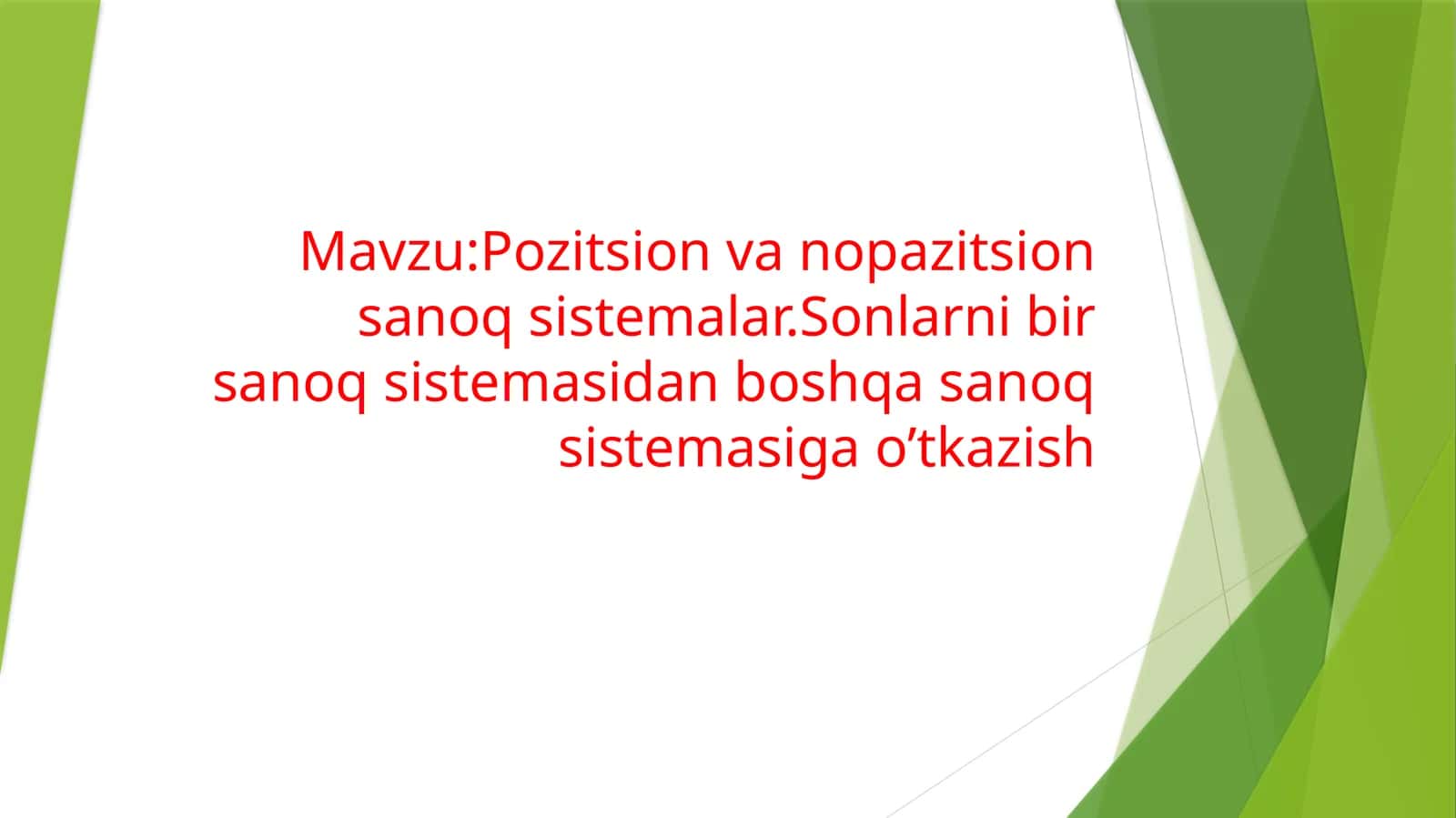 Mavzu:Pozitsion va nopazitsion sanoq sistemalar.Sonlarni bir sanoq sistemasidan boshqa sanoq sistemasiga o’tkazish